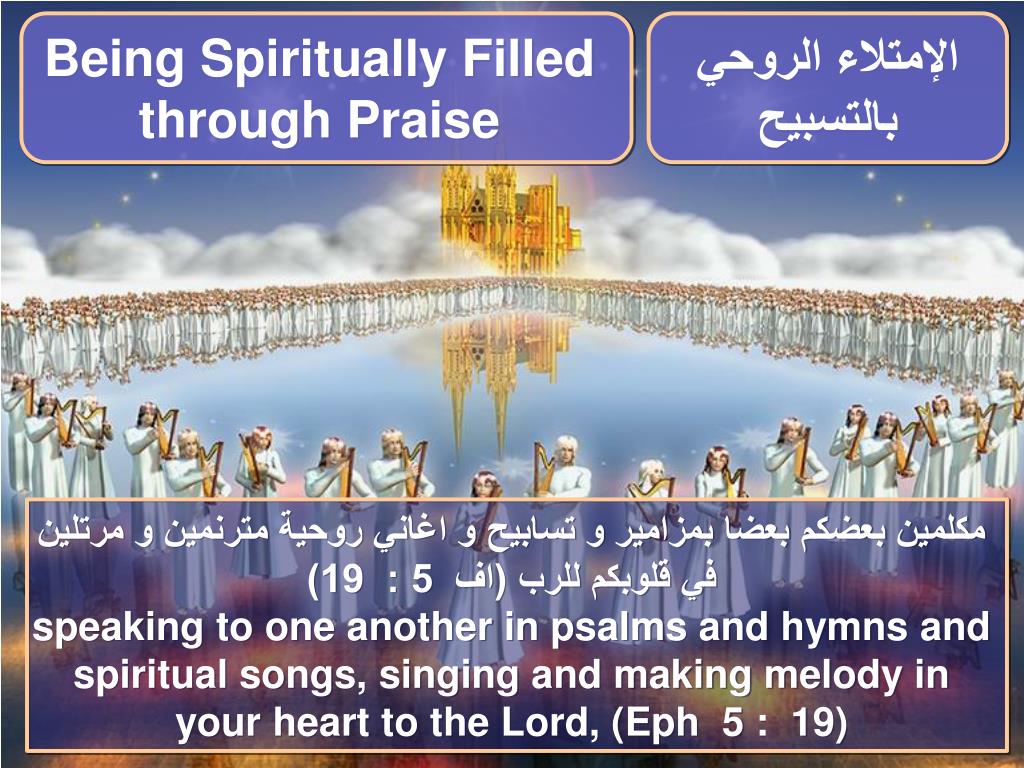 Being Spiritually Filled through Praise

الإمتلاء الروحي بالتسبيح

مكلمين بعضكم بعضا بمزامير و تسابيح و اغاني روحية مترنمين و مرتلين في قلوبكم للرب (اف 5 : 19)
speaking to one another in psalms and hymns and spiritual songs, singing and making melody in your heart to the Lord, (Eph 5 : 19)